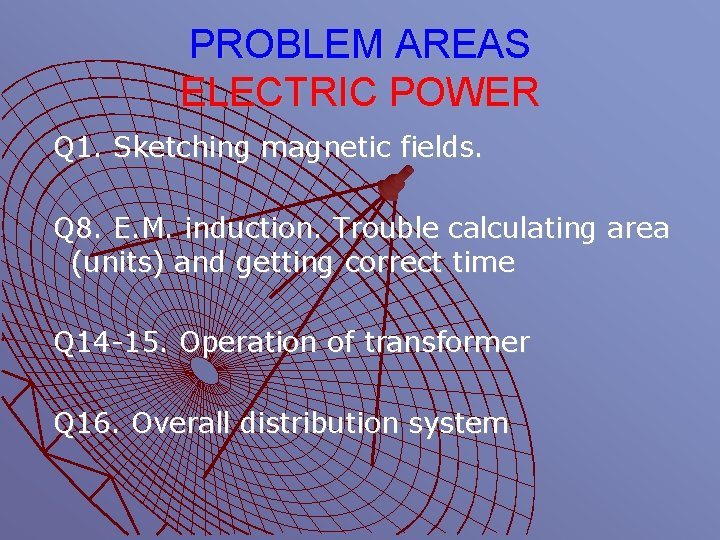 PROBLEM AREAS
ELECTRIC POWER

Q1. Sketching magnetic fields.

Q8. E.M. induction. Trouble calculating area (units) and getting correct time

Q14-15. Operation of transformer

Q16. Overall distribution system